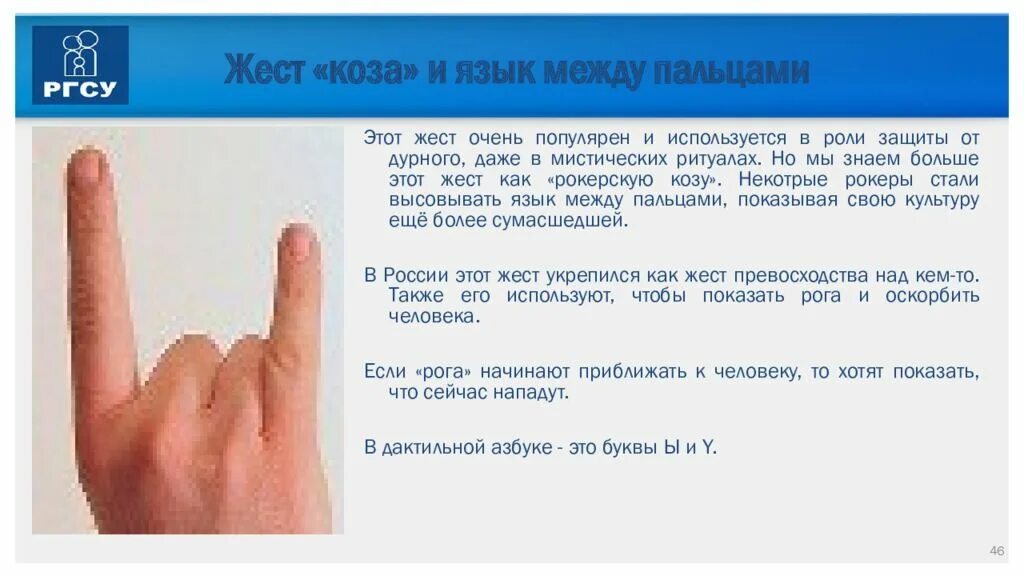 РГСУ

Жест «коза» и язык между пальцами

Этот жест очень популярен и используется в роли защиты от дурного, даже в мистических ритуалах. Но мы знаем больше этот жест как «рокерскую козу». Некотрые рокеры стали высовывать язык между пальцами, показывая свою культуру ещё более сумасшедшей.

В России этот жест укрепился как жест превосходства над кем-то. Также его используют, чтобы показать рога и оскорбить человека.

Если «рога» начинают приближать к человеку, то хотят показать, что сейчас нападут.

В дактильной азбуке - это буквы Ы и Y.

46